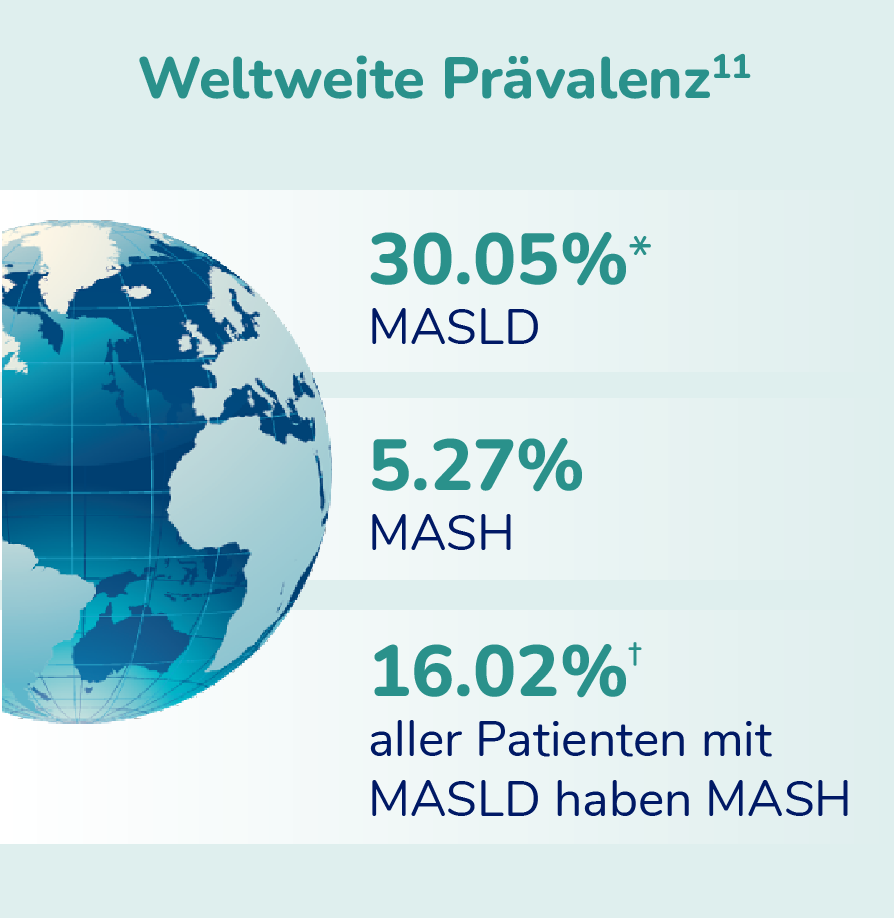 Weltweite Prävalenz$^{11}$

30.05%*
MASLD

5.27%
MASH

16.02%†
aller Patienten mit MASLD haben MASH